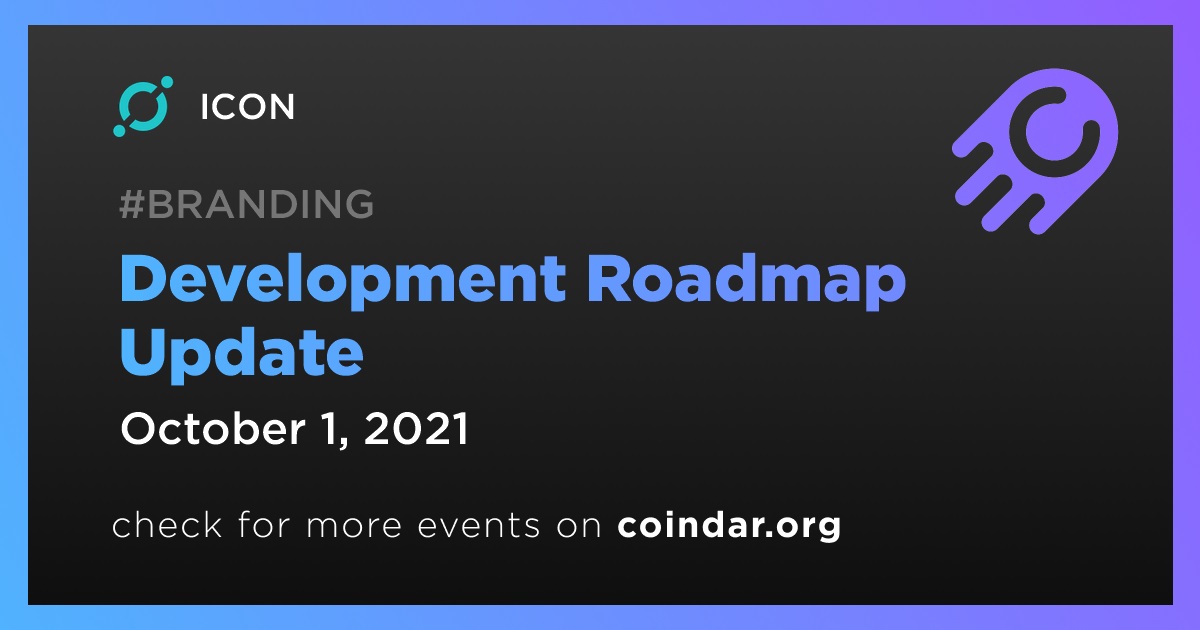 ICON

#BRANDING

Development Roadmap Update

October 1, 2021

check for more events on coindar.org